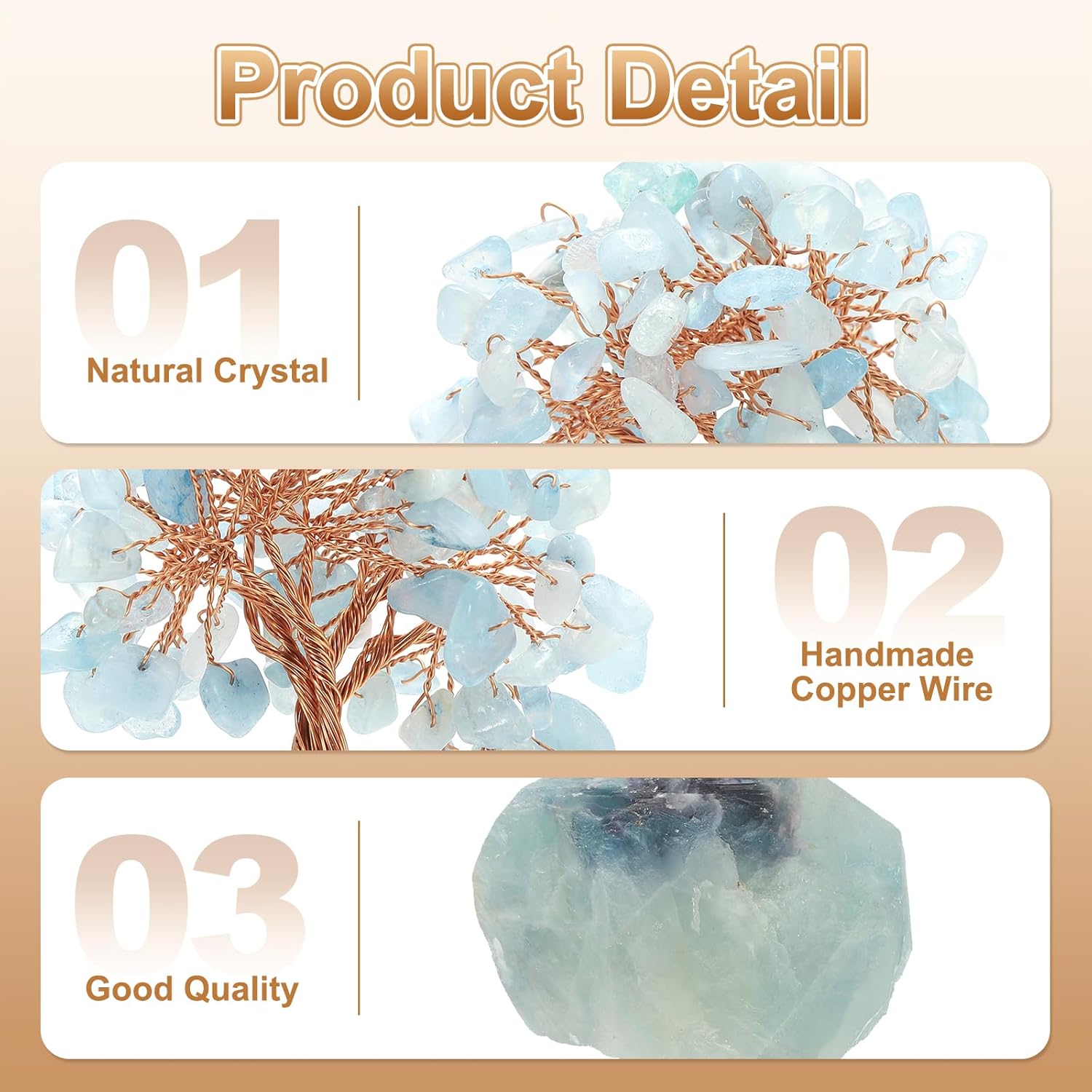 Product Detail

01
Natural Crystal

02
Handmade Copper Wire

03
Good Quality